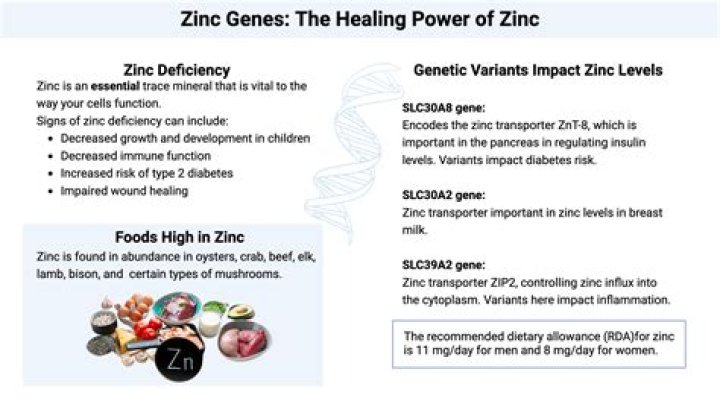 Zinc Genes: The Healing Power of Zinc

Zinc Deficiency

Zinc is an essential trace mineral that is vital to the way your cells function.

Signs of zinc deficiency can include:

- Decreased growth and development in children
- Decreased immune function
- Increased risk of type 2 diabetes
- Impaired wound healing

Foods High in Zinc

Zinc is found in abundance in oysters, crab, beef, elk, lamb, bison, and certain types of mushrooms.

Zn

Genetic Variants Impact Zinc Levels

SLC30A8 gene:
Encodes the zinc transporter ZnT-8, which is important in the pancreas in regulating insulin levels. Variants impact diabetes risk.

SLC30A2 gene:
Zinc transporter important in zinc levels in breast milk.

SLC39A2 gene:
Zinc transporter ZIP2, controlling zinc influx into the cytoplasm. Variants here impact inflammation.

The recommended dietary allowance (RDA)for zinc is 11 mg/day for men and 8 mg/day for women.